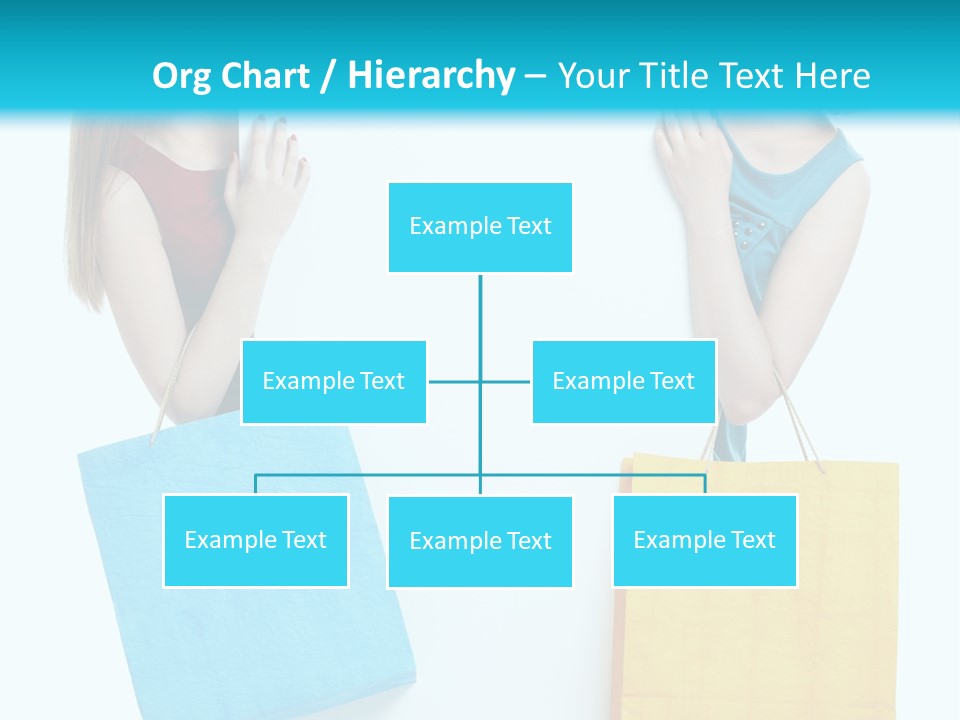 Org Chart / Hierarchy – Your Title Text Here

Example Text

Example Text

Example Text

Example Text

Example Text

Example Text